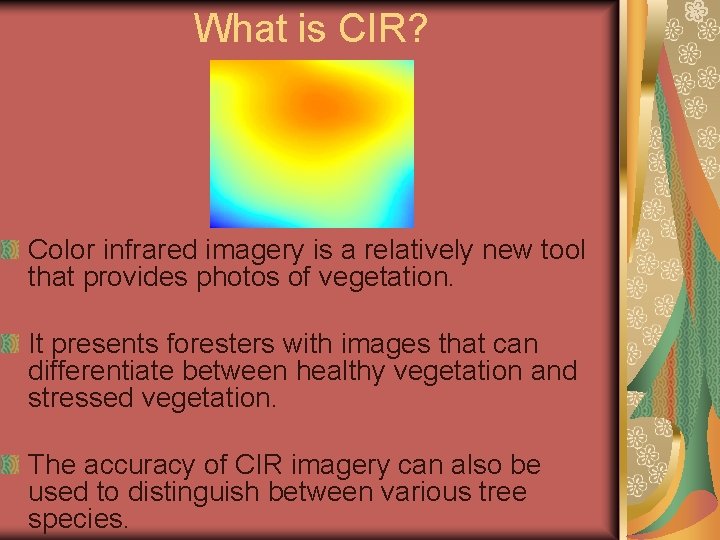 What is CIR?

Color infrared imagery is a relatively new tool that provides photos of vegetation.

It presents foresters with images that can differentiate between healthy vegetation and stressed vegetation.

The accuracy of CIR imagery can also be used to distinguish between various tree species.